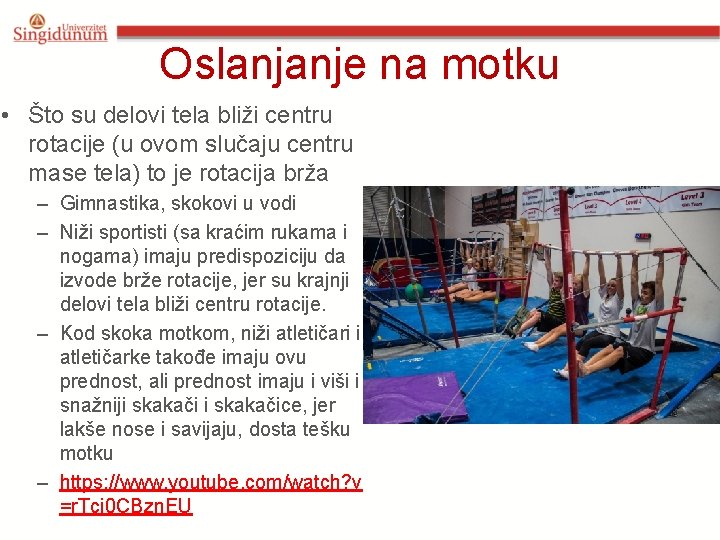 Univerzitet Singidunum

Oslanjanje na motku

• Što su delovi tela bliži centru rotacije (u ovom slučaju centru mase tela) to je rotacija brža

– Gimnastika, skokovi u vodi

– Niži sportisti (sa kraćim rukama i nogama) imaju predispoziciju da izvode brže rotacije, jer su krajnji delovi tela bliži centru rotacije.

– Kod skoka motkom, niži atletičari i atletičarke takođe imaju ovu prednost, ali prednost imaju i viši i snažniji skakači i skakačice, jer lakše nose i savijaju, dosta tešku motku

– https://www.youtube.com/watch?v=rTci0CBznEU

Level 3

Level 4

Level 3